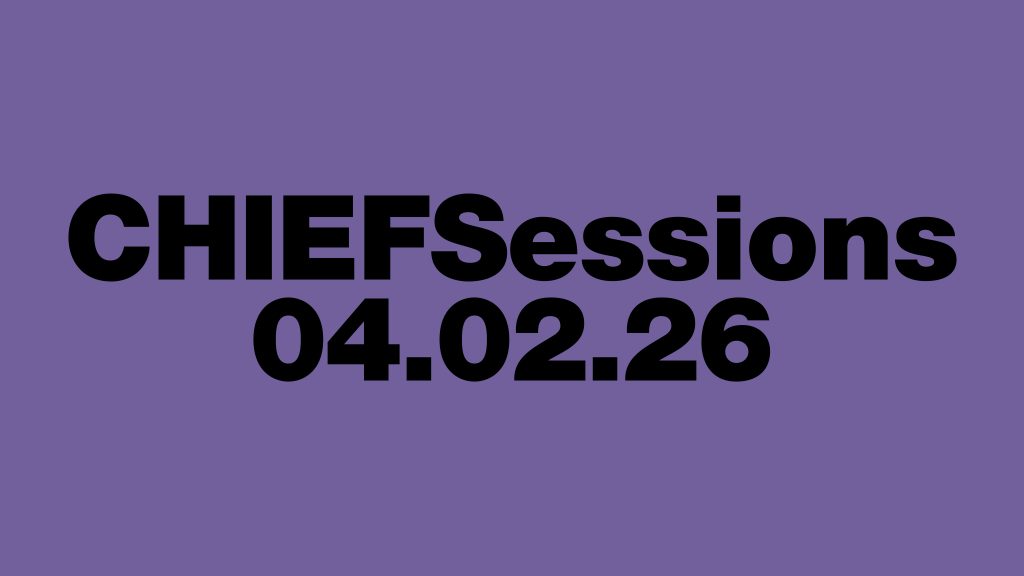 CHIEFSessions
04.02.26